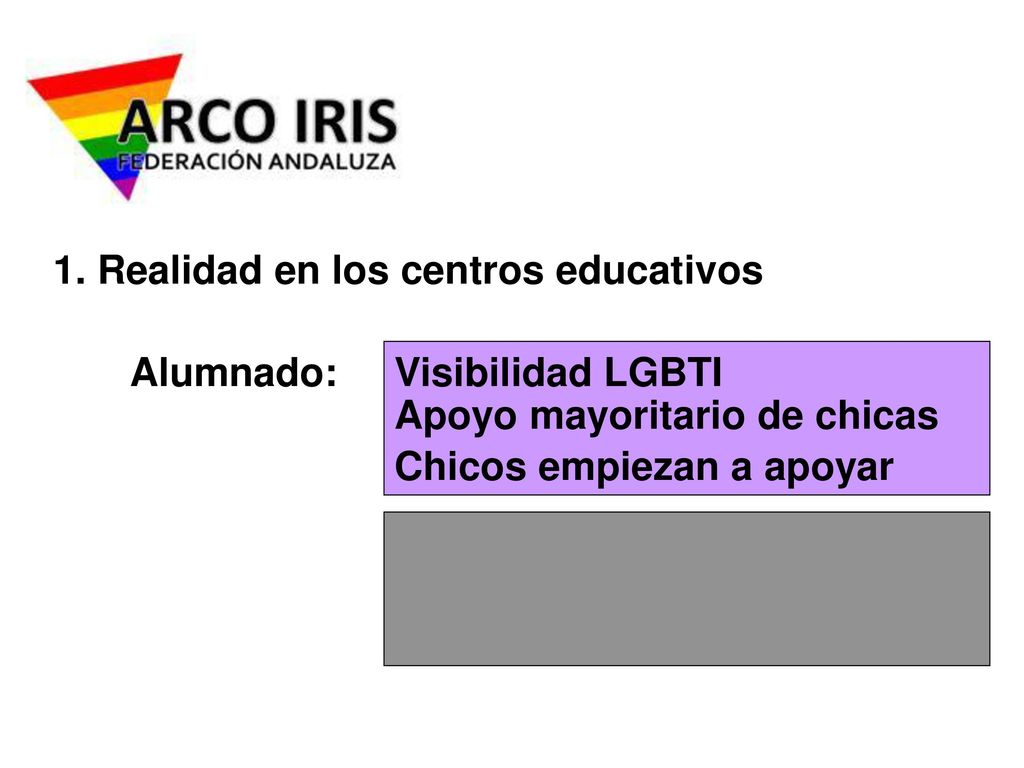 ARCO IRIS
FEDERACIÓN ANDALUZA

1. Realidad en los centros educativos

Alumnado:

Visibilidad LGBTI
Apoyo mayoritario de chicas
Chicos empiezan a apoyar